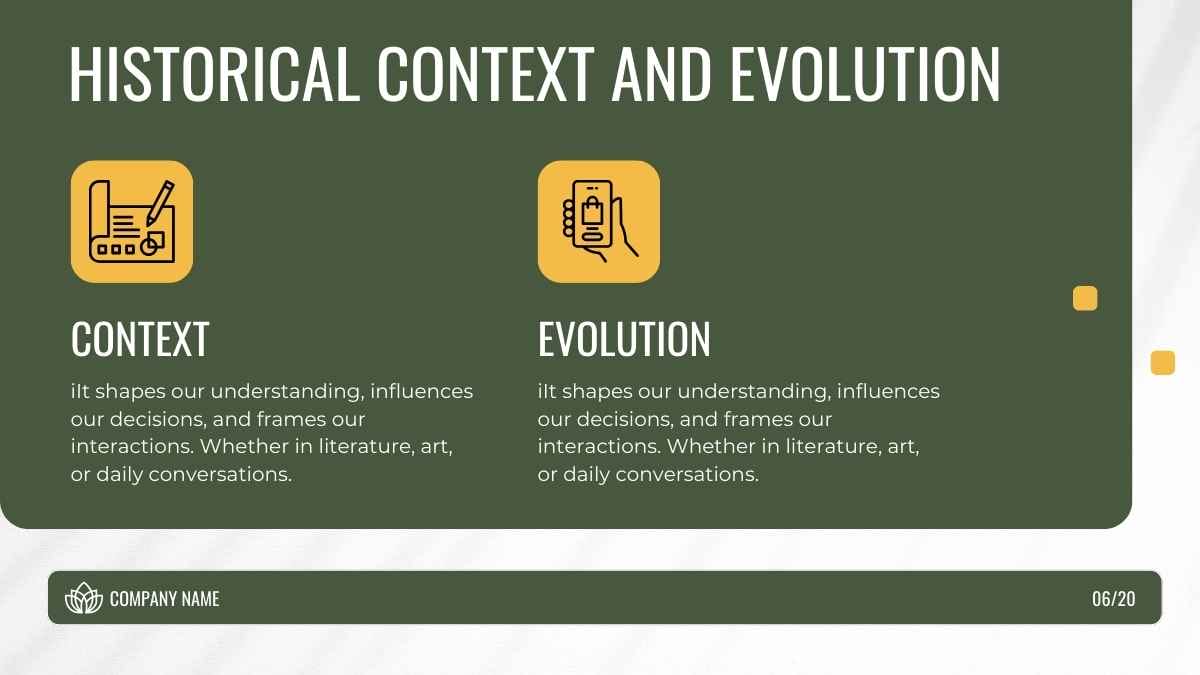 HISTORICAL CONTEXT AND EVOLUTION

CONTEXT

iIt shapes our understanding, influences our decisions, and frames our interactions. Whether in literature, art, or daily conversations.

EVOLUTION

iIt shapes our understanding, influences our decisions, and frames our interactions. Whether in literature, art, or daily conversations.

COMPANY NAME

06/20